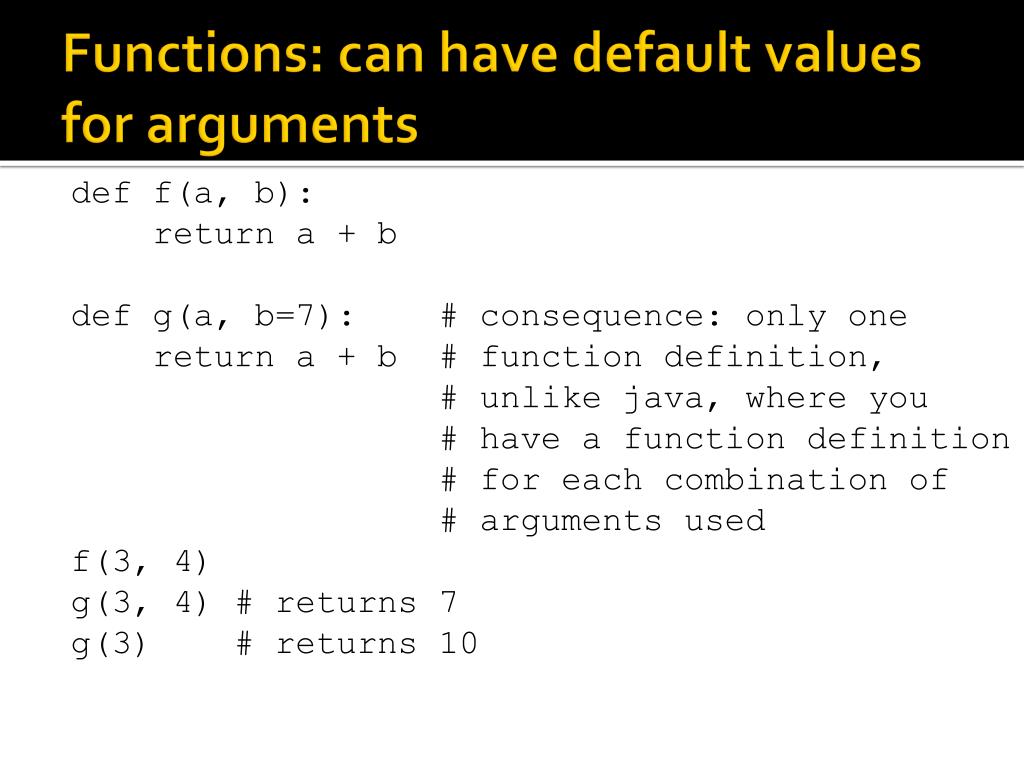 Functions: can have default values for arguments

def f(a, b):
    return a + b

def g(a, b=7):    # consequence: only one
    return a + b  # function definition,
                  # unlike java, where you
                  # have a function definition
                  # for each combination of
                  # arguments used
f(3, 4)
g(3, 4) # returns 7
g(3)    # returns 10